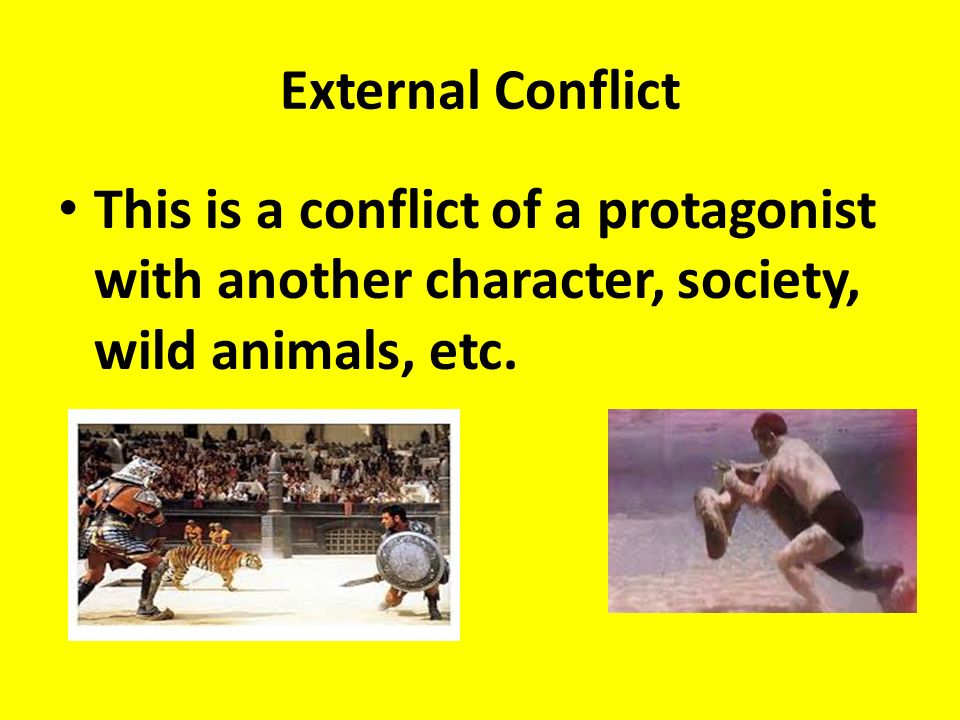 External Conflict

• This is a conflict of a protagonist with another character, society, wild animals, etc.